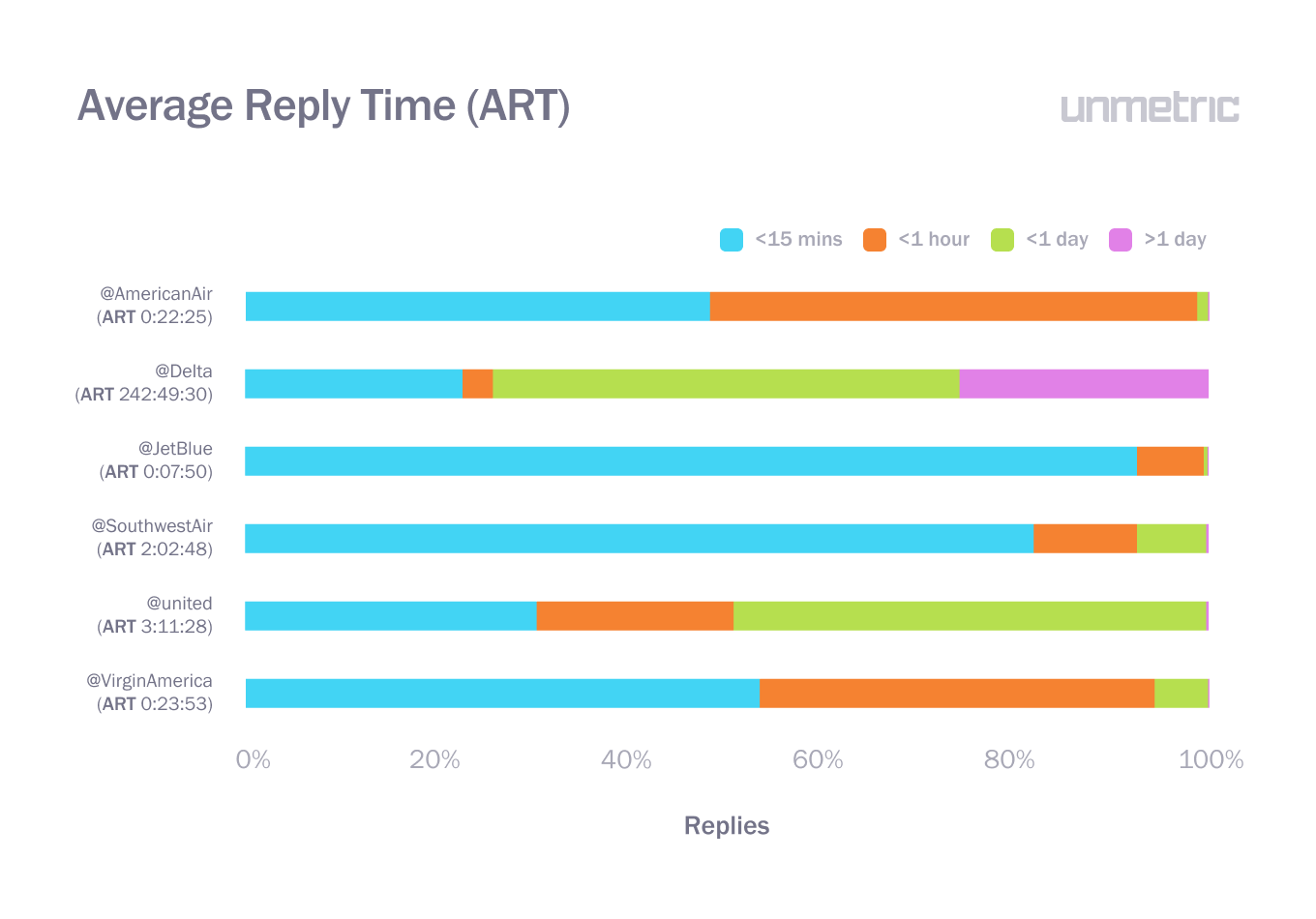 Average Reply Time (ART)

unmetric

<15 mins <1 hour <1 day >1 day

@AmericanAir (ART 0:22:25)

@Delta (ART 242:49:30)

@JetBlue (ART 0:07:50)

@SouthwestAir (ART 2:02:48)

@united (ART 3:11:28)

@VirginAmerica (ART 0:23:53)

0% 20% 40% 60% 80% 100%

Replies